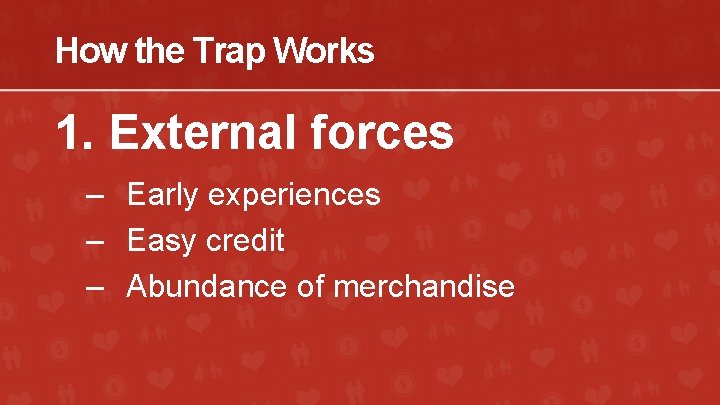 How the Trap Works

1. External forces

– Early experiences
– Easy credit
– Abundance of merchandise